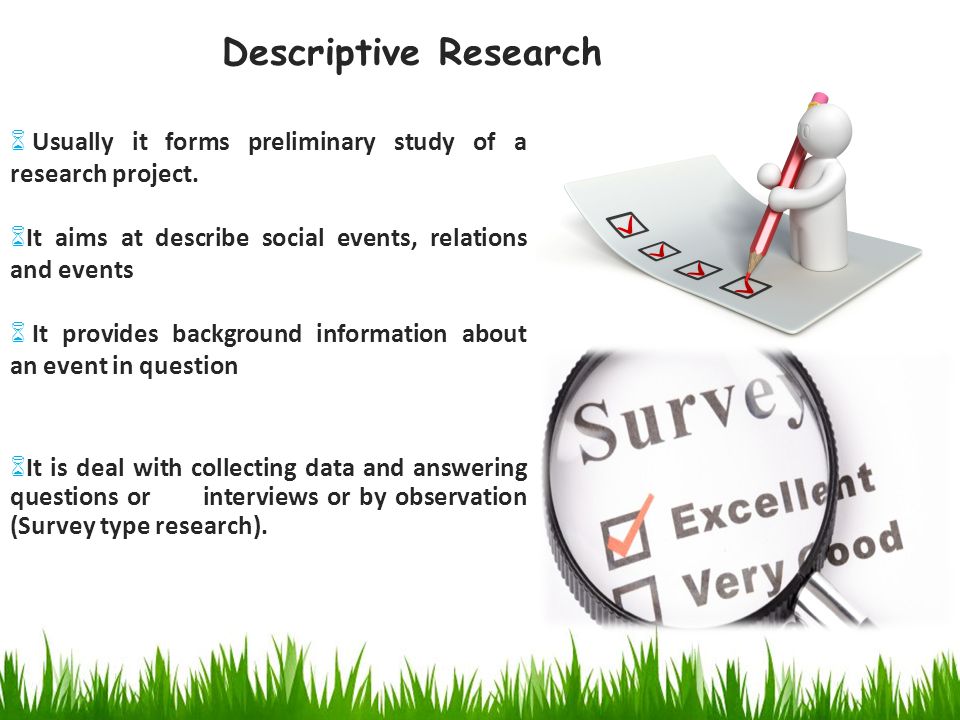 Descriptive Research

Usually it forms preliminary study of a research project.

It aims at describe social events, relations and events

It provides background information about an event in question

It is deal with collecting data and answering questions or interviews or by observation (Survey type research).

Survey
Excellent
Very Good